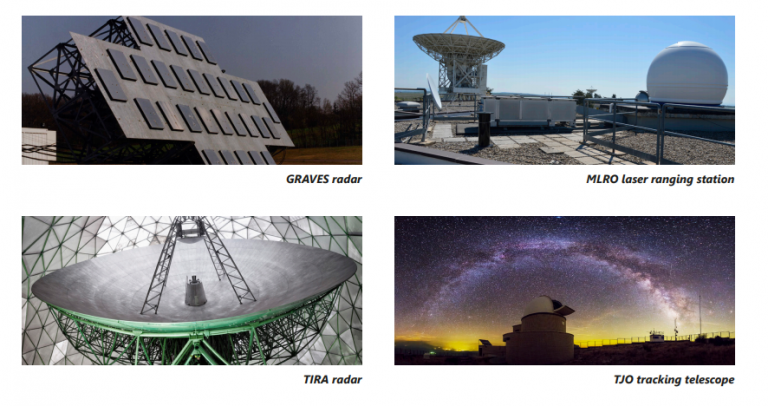 GRAVES radar

MLRO laser ranging station

TIRA radar

TJO tracking telescope